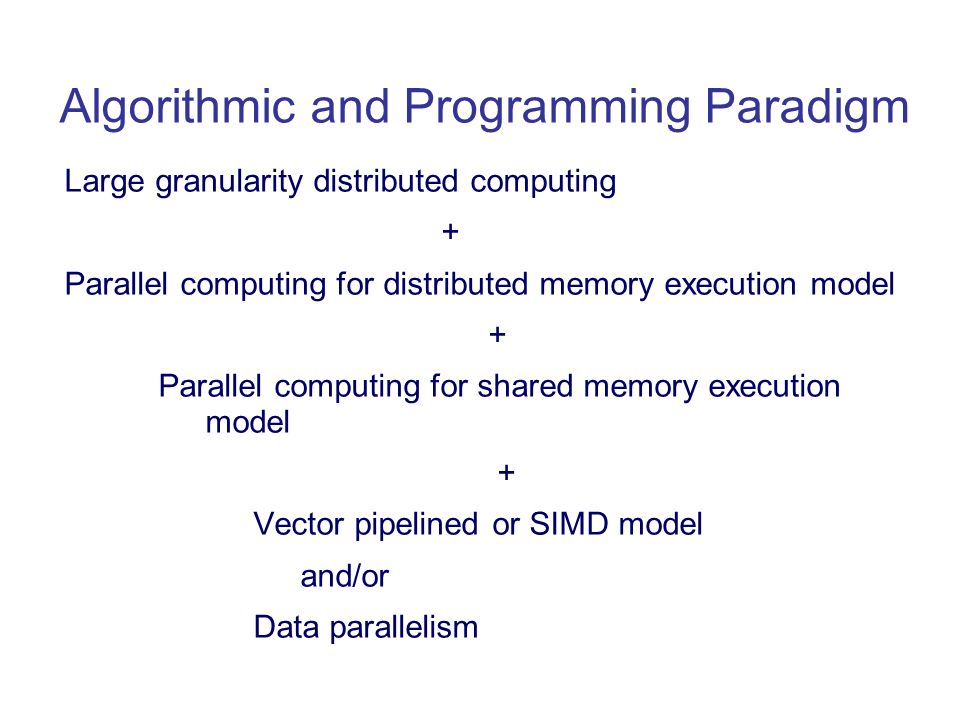 Algorithmic and Programming Paradigm

Large granularity distributed computing

+

Parallel computing for distributed memory execution model

+

Parallel computing for shared memory execution model

+

Vector pipelined or SIMD model

and/or

Data parallelism